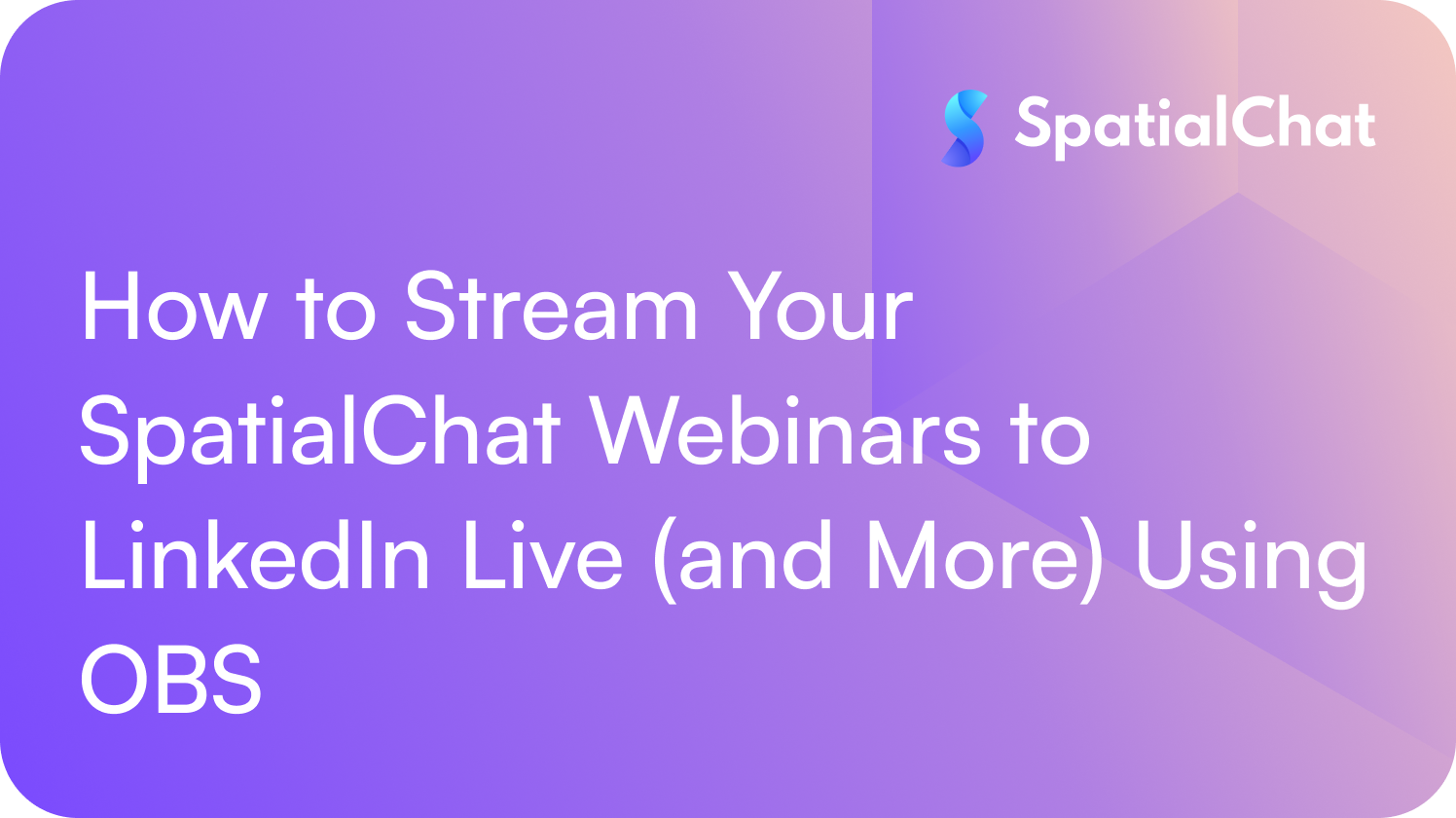 SpatialChat

How to Stream Your SpatialChat Webinars to LinkedIn Live (and More) Using OBS